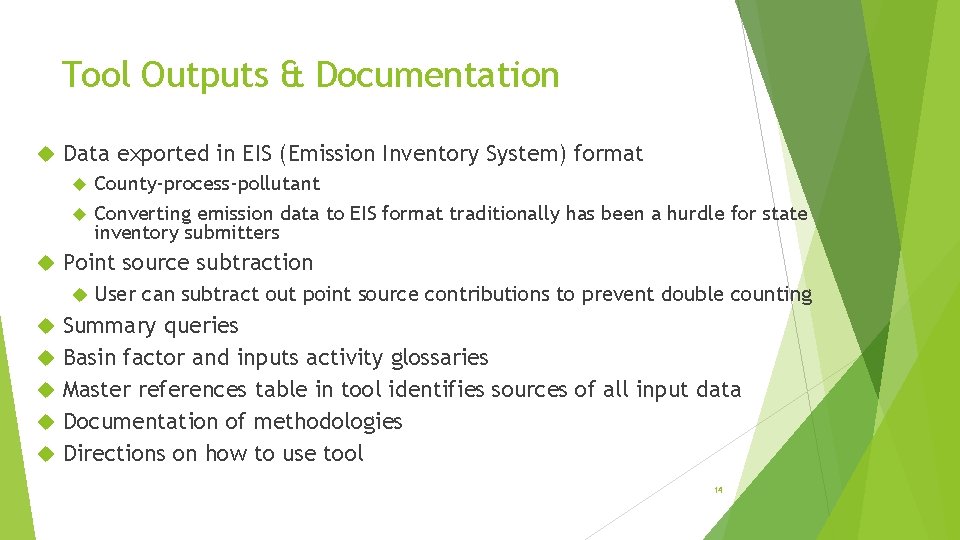 Tool Outputs & Documentation

Data exported in EIS (Emission Inventory System) format

County-process-pollutant

Converting emission data to EIS format traditionally has been a hurdle for state inventory submitters

Point source subtraction

User can subtract out point source contributions to prevent double counting

Summary queries

Basin factor and inputs activity glossaries

Master references table in tool identifies sources of all input data

Documentation of methodologies

Directions on how to use tool

14